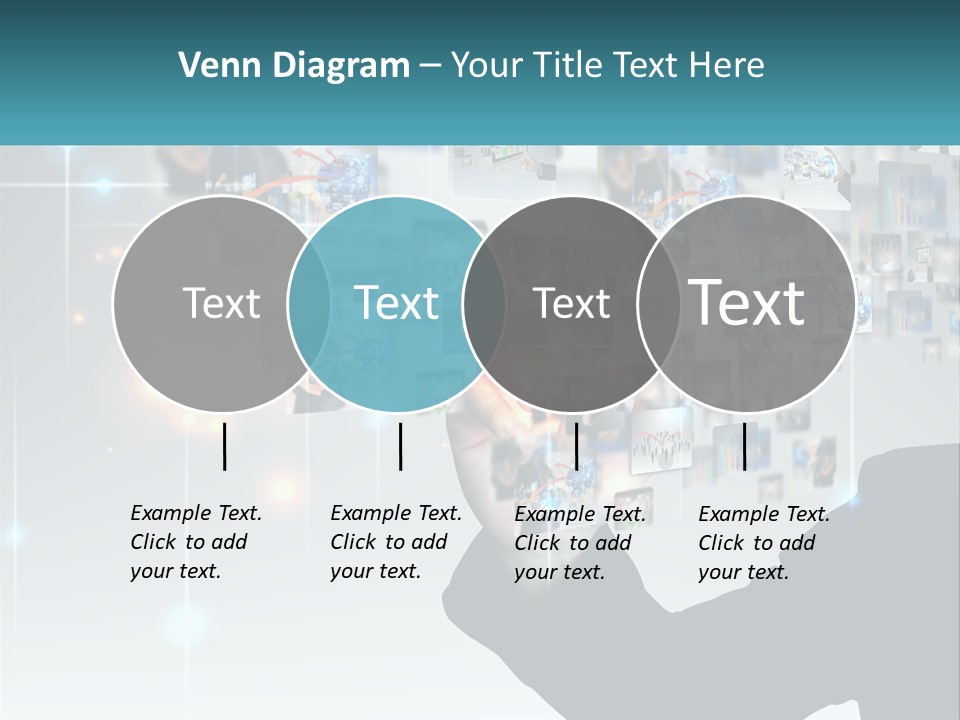 Venn Diagram – Your Title Text Here

Text

Text

Text

Text

Example Text. Click to add your text.

Example Text. Click to add your text.

Example Text. Click to add your text.

Example Text. Click to add your text.